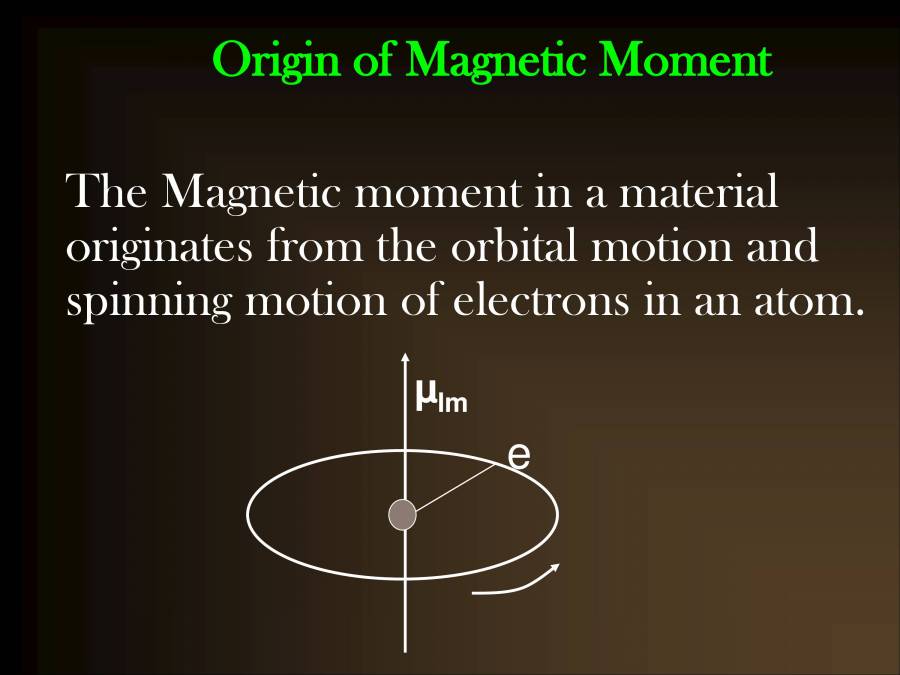 Origin of Magnetic Moment

The Magnetic moment in a material originates from the orbital motion and spinning motion of electrons in an atom.

$\mu_{lm}$

e